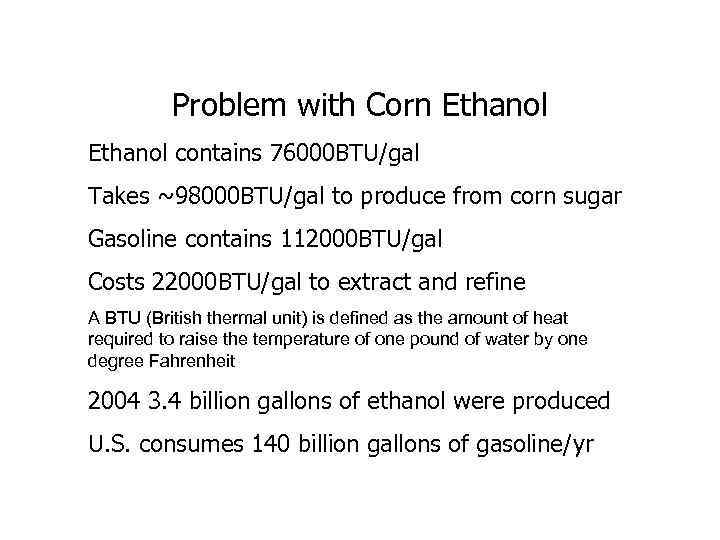 Problem with Corn Ethanol

Ethanol contains 76000BTU/gal

Takes ~98000BTU/gal to produce from corn sugar

Gasoline contains 112000BTU/gal

Costs 22000BTU/gal to extract and refine

A BTU (British thermal unit) is defined as the amount of heat required to raise the temperature of one pound of water by one degree Fahrenheit

2004 3.4 billion gallons of ethanol were produced

U.S. consumes 140 billion gallons of gasoline/yr